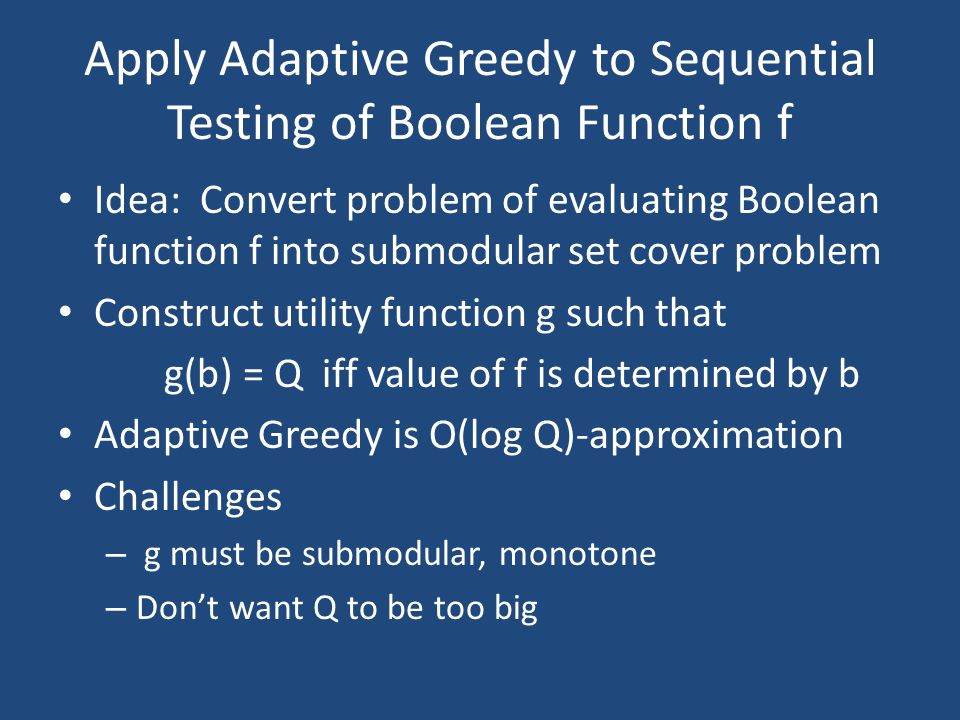 Apply Adaptive Greedy to Sequential Testing of Boolean Function f

• Idea: Convert problem of evaluating Boolean function f into submodular set cover problem

• Construct utility function g such that

g(b) = Q iff value of f is determined by b

• Adaptive Greedy is O(log Q)-approximation

• Challenges

– g must be submodular, monotone

– Don't want Q to be too big